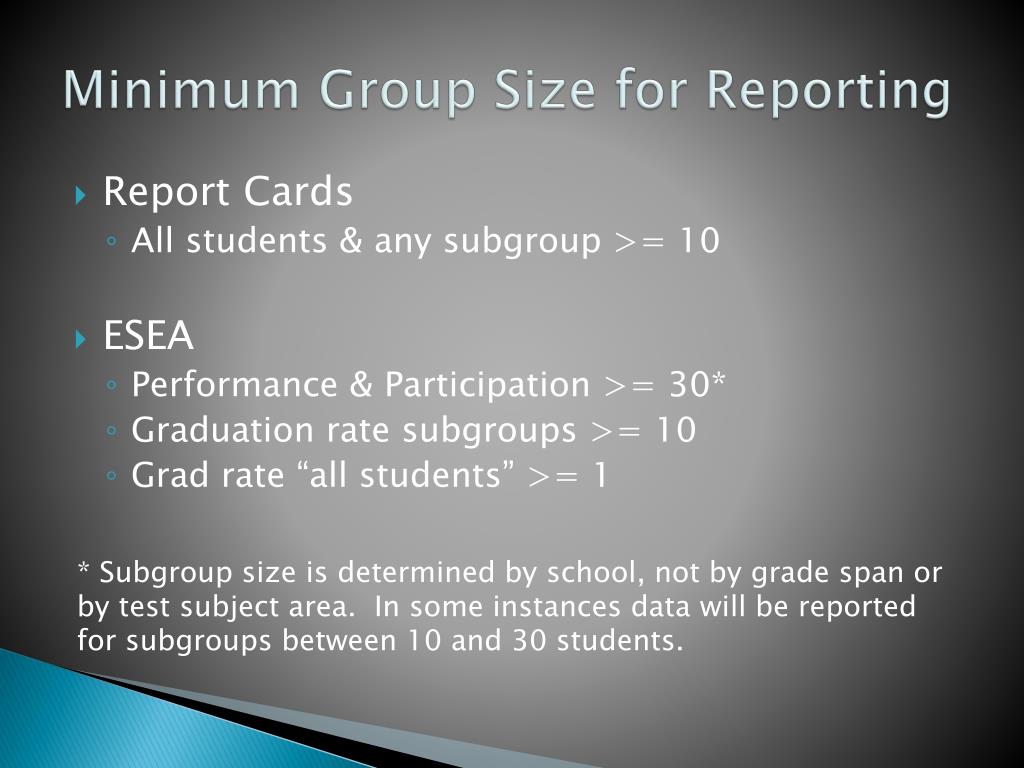 Minimum Group Size for Reporting

Report Cards
All students & any subgroup >= 10

ESEA
Performance & Participation >= 30*
Graduation rate subgroups >= 10
Grad rate “all students” >= 1

* Subgroup size is determined by school, not by grade span or by test subject area. In some instances data will be reported for subgroups between 10 and 30 students.